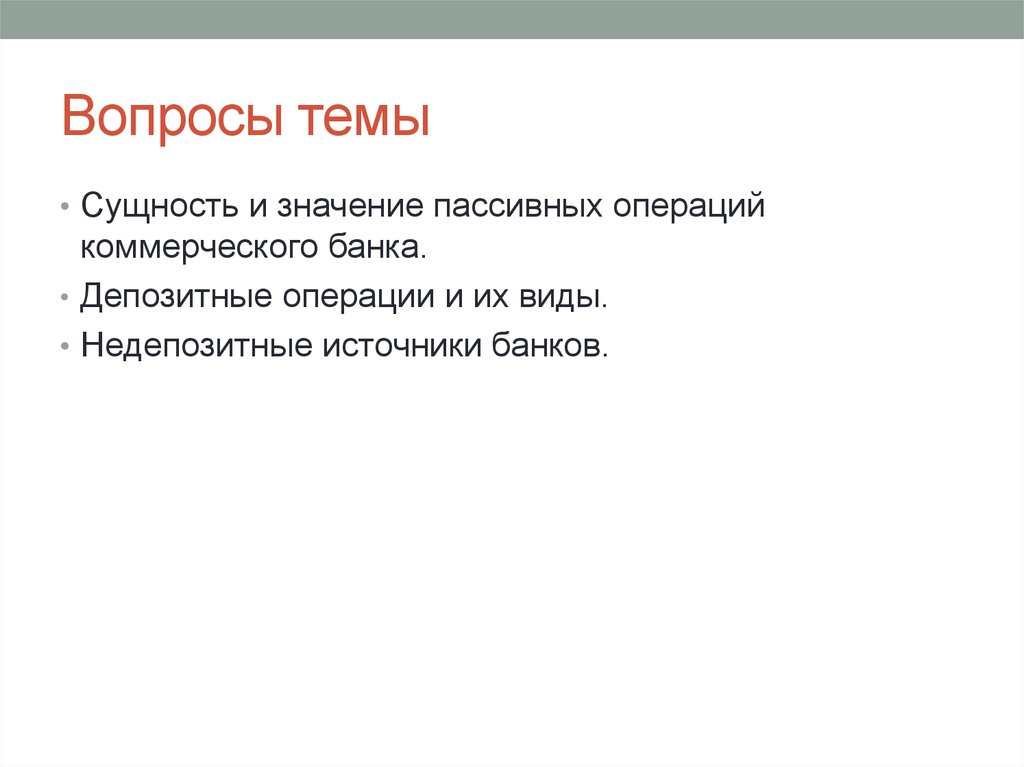 Вопросы темы

• Сущность и значение пассивных операций коммерческого банка.
• Депозитные операции и их виды.
• Недепозитные источники банков.